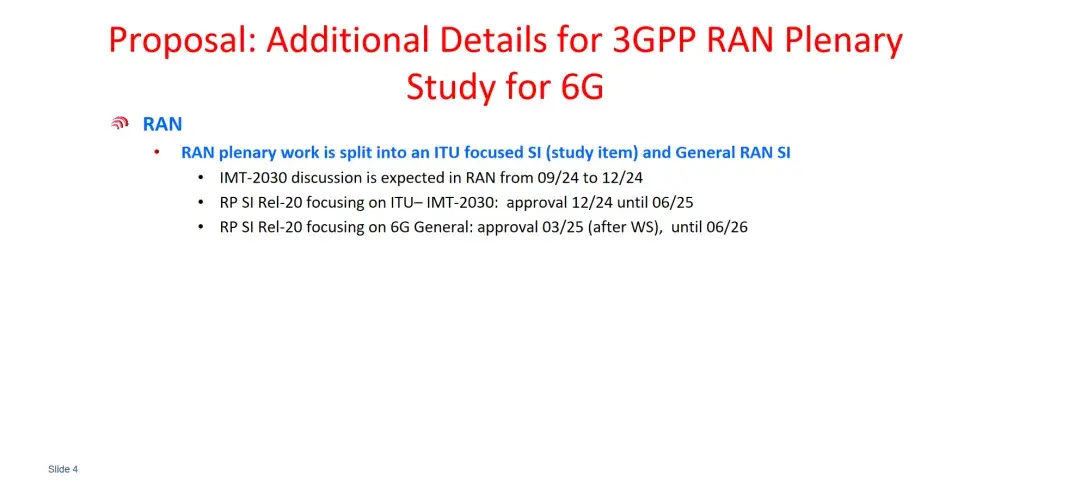 Proposal: Additional Details for 3GPP RAN Plenary Study for 6G

RAN

• RAN plenary work is split into an ITU focused SI (study item) and General RAN SI
  • IMT-2030 discussion is expected in RAN from 09/24 to 12/24
  • RP SI Rel-20 focusing on ITU– IMT-2030: approval 12/24 until 06/25
  • RP SI Rel-20 focusing on 6G General: approval 03/25 (after WS), until 06/26

Slide 4